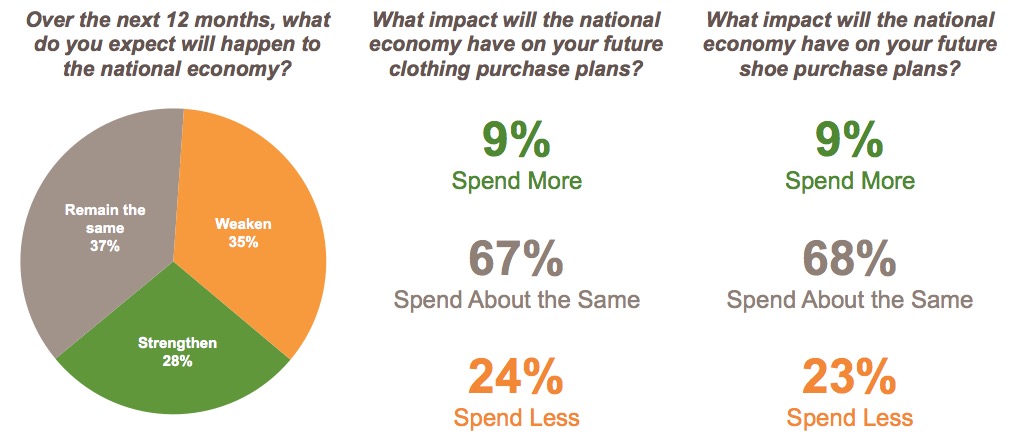 Over the next 12 months, what do you expect will happen to the national economy?

Remain the same 37%

Weaken 35%

Strengthen 28%

What impact will the national economy have on your future clothing purchase plans?

9%
Spend More

67%
Spend About the Same

24%
Spend Less

What impact will the national economy have on your future shoe purchase plans?

9%
Spend More

68%
Spend About the Same

23%
Spend Less